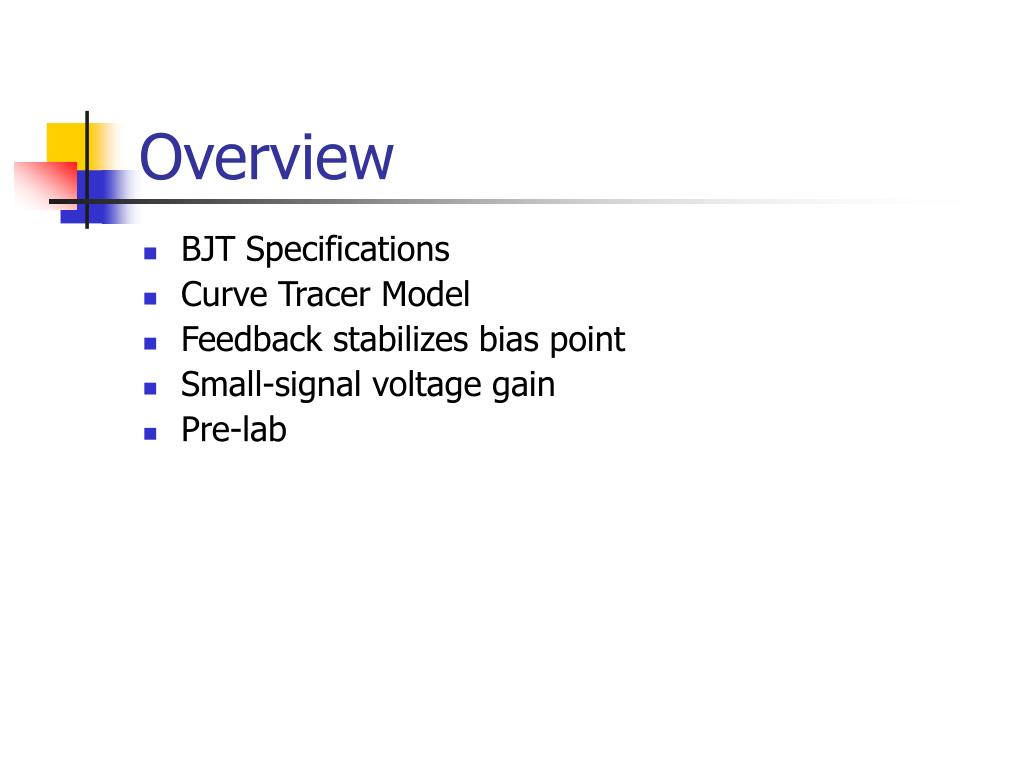 Overview

- BJT Specifications
- Curve Tracer Model
- Feedback stabilizes bias point
- Small-signal voltage gain
- Pre-lab